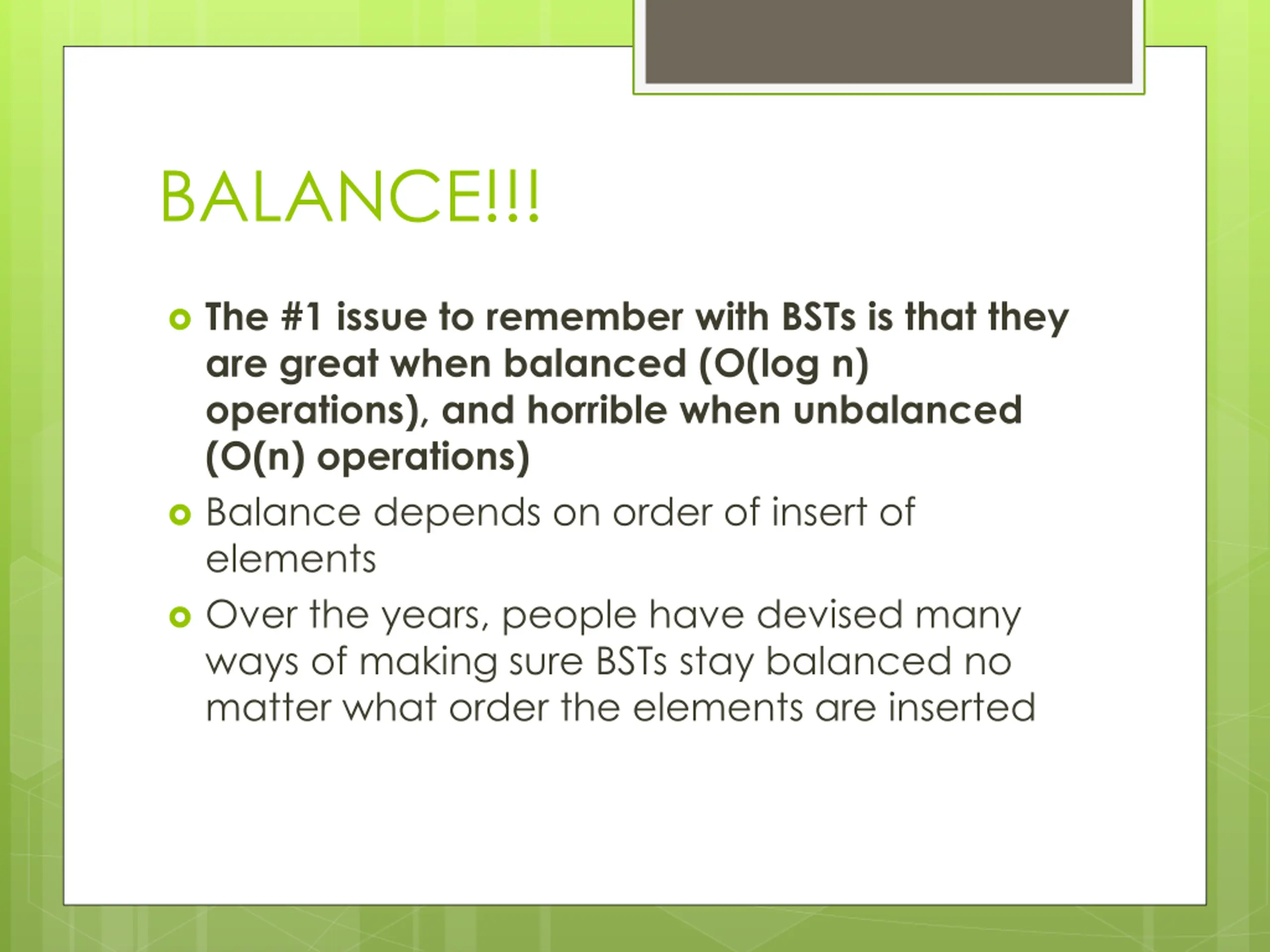 BALANCE!!!

The #1 issue to remember with BSTs is that they are great when balanced (O(log n) operations), and horrible when unbalanced (O(n) operations)

Balance depends on order of insert of elements

Over the years, people have devised many ways of making sure BSTs stay balanced no matter what order the elements are inserted